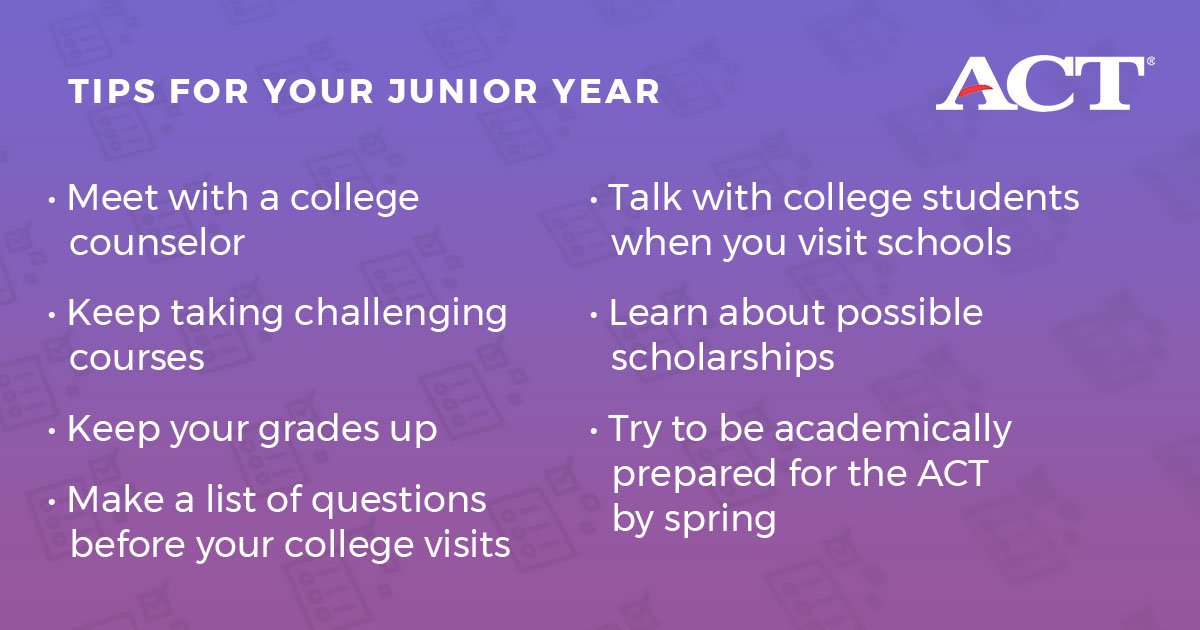 TIPS FOR YOUR JUNIOR YEAR

ACT®

• Meet with a college counselor

• Keep taking challenging courses

• Keep your grades up

• Make a list of questions before your college visits

• Talk with college students when you visit schools

• Learn about possible scholarships

• Try to be academically prepared for the ACT by spring